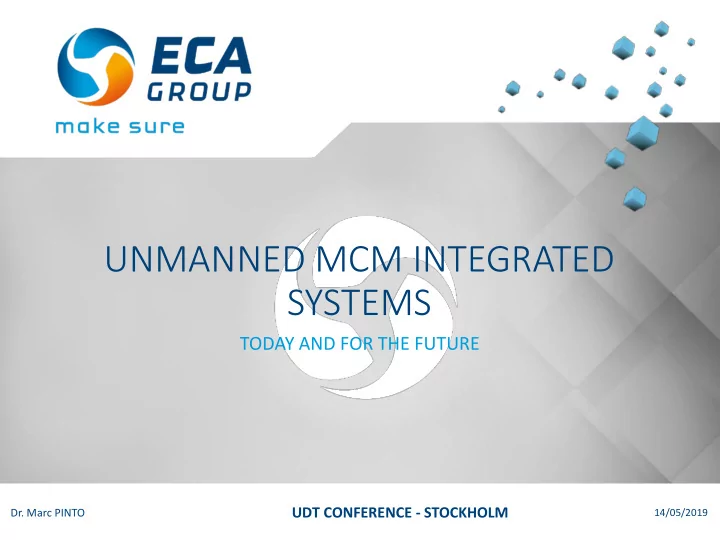 ECA GROUP

make sure

UNMANNED MCM INTEGRATED SYSTEMS

TODAY AND FOR THE FUTURE

Dr. Marc PINTO

UDT CONFERENCE - STOCKHOLM

14/05/2019